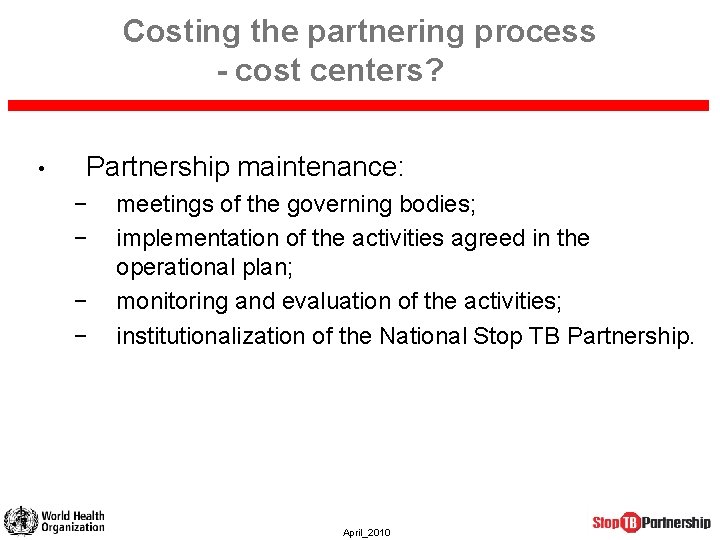 Costing the partnering process
- cost centers?

• Partnership maintenance:
− meetings of the governing bodies;
− implementation of the activities agreed in the operational plan;
− monitoring and evaluation of the activities;
− institutionalization of the National Stop TB Partnership.

World Health Organization

April_2010

Stop TB Partnership